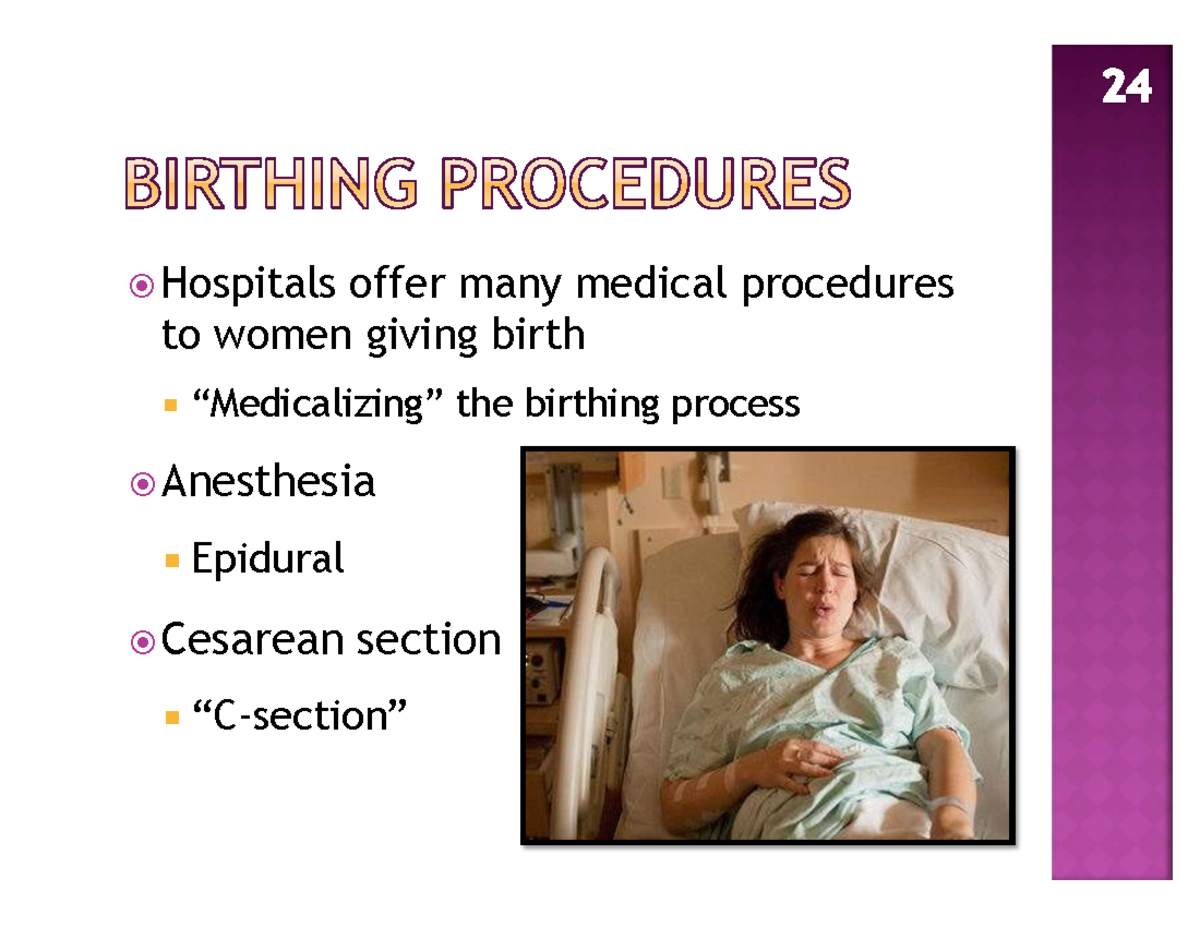 24

BIRTHING PROCEDURES

Hospitals offer many medical procedures to women giving birth

“Medicalizing” the birthing process

Anesthesia

Epidural

Cesarean section

“C-section”